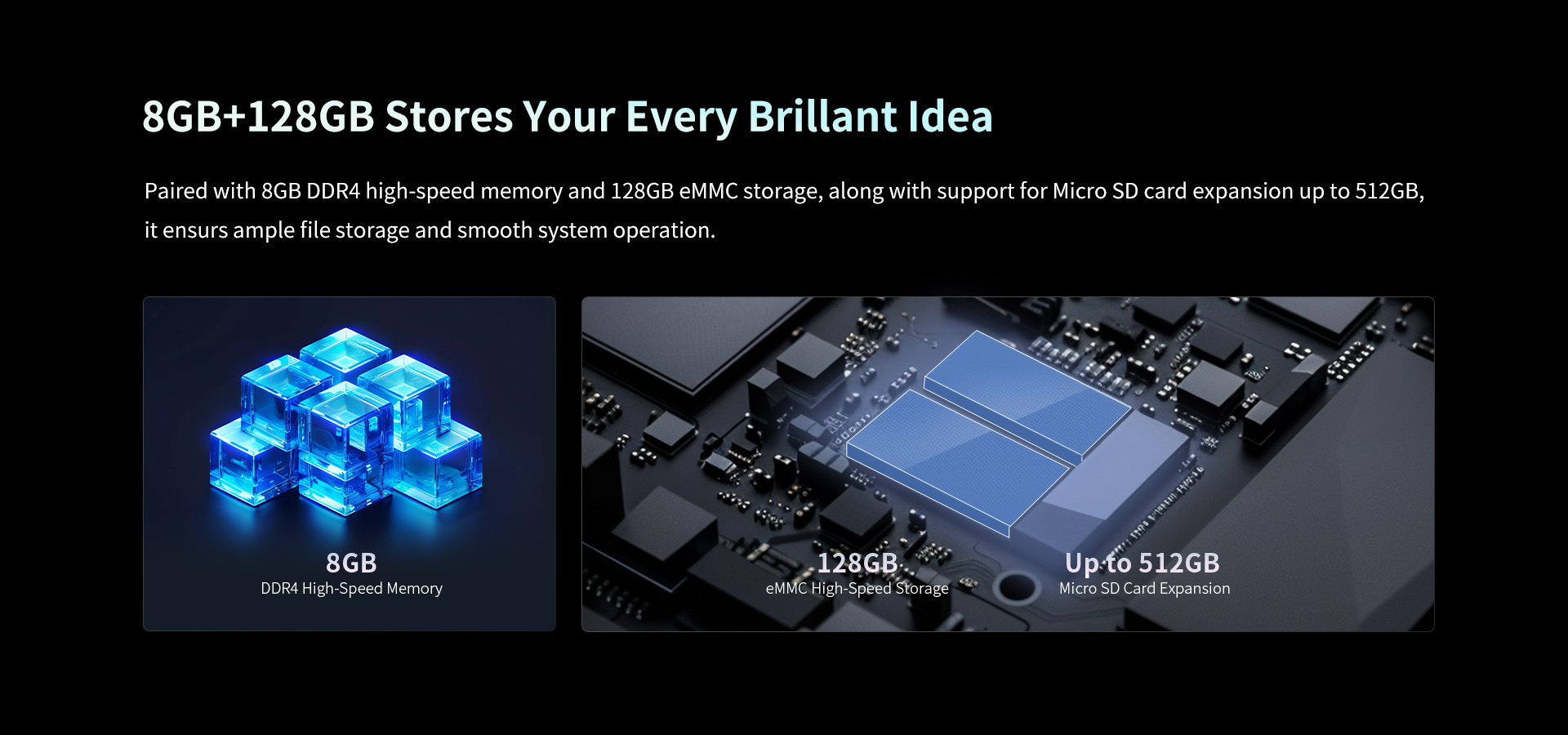 8GB+128GB Stores Your Every Brillant Idea

Paired with 8GB DDR4 high-speed memory and 128GB eMMC storage, along with support for Micro SD card expansion up to 512GB, it ensurs ample file storage and smooth system operation.

8GB
DDR4 High-Speed Memory

128GB
eMMC High-Speed Storage

Up to 512GB
Micro SD Card Expansion